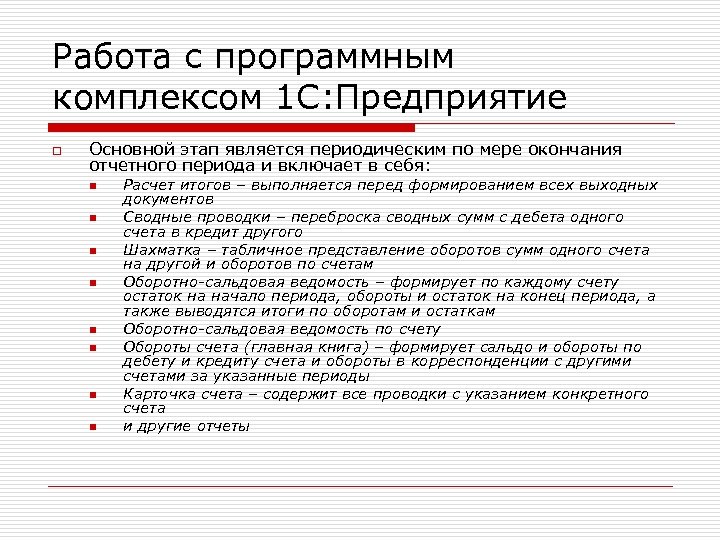 Работа с программным комплексом 1С:Предприятие

Основной этап является периодическим по мере окончания отчетного периода и включает в себя:

Расчет итогов – выполняется перед формированием всех выходных документов

Сводные проводки – переброска сводных сумм с дебета одного счета в кредит другого

Шахматка – табличное представление оборотов сумм одного счета на другой и оборотов по счетам

Оборотно-сальдовая ведомость – формирует по каждому счету остаток на начало периода, обороты и остаток на конец периода, а также выводятся итоги по оборотам и остаткам

Оборотно-сальдовая ведомость по счету

Обороты счета (главная книга) – формирует сальдо и обороты по дебету и кредиту счета и обороты в корреспонденции с другими счетами за указанные периоды

Карточка счета – содержит все проводки с указанием конкретного счета

и другие отчеты